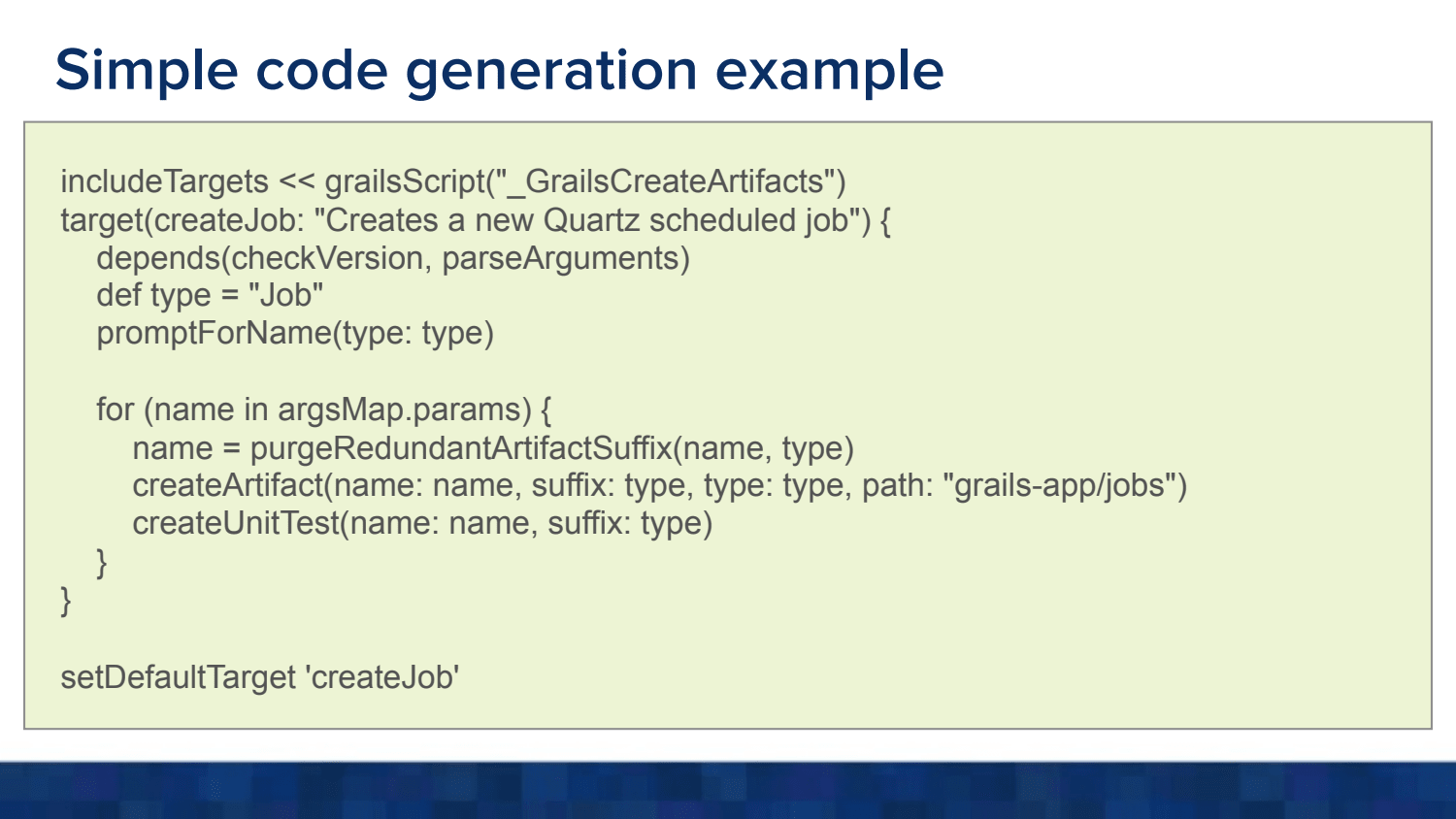 Simple code generation example

includeTargets << grailsScript("_GrailsCreateArtifacts")
target(createJob: "Creates a new Quartz scheduled job") {
    depends(checkVersion, parseArguments)
    def type = "Job"
    promptForName(type: type)

    for (name in argsMap.params) {
        name = purgeRedundantArtifactSuffix(name, type)
        createArtifact(name: name, suffix: type, type: type, path: "grails-app/jobs")
        createUnitTest(name: name, suffix: type)
    }
}

setDefaultTarget 'createJob'